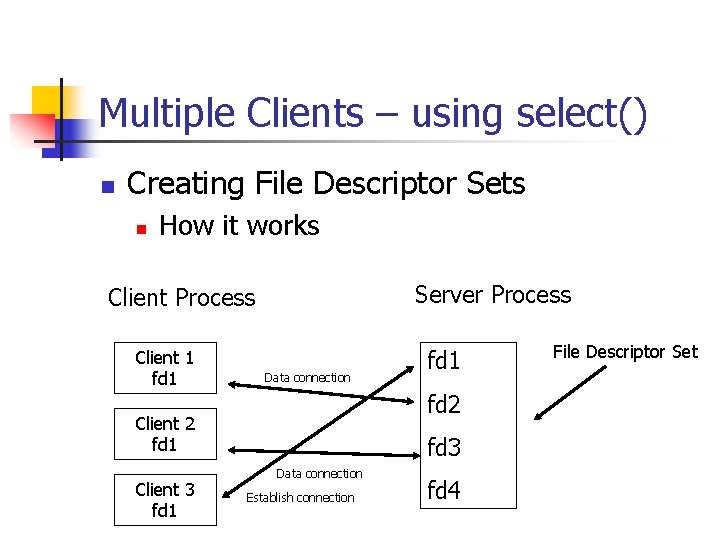 Multiple Clients – using select()

Creating File Descriptor Sets

How it works

Client Process

Server Process

Client 1
fd1

Client 2
fd1

Client 3
fd1

Data connection

Data connection

Establish connection

fd1
fd2
fd3
fd4

File Descriptor Set